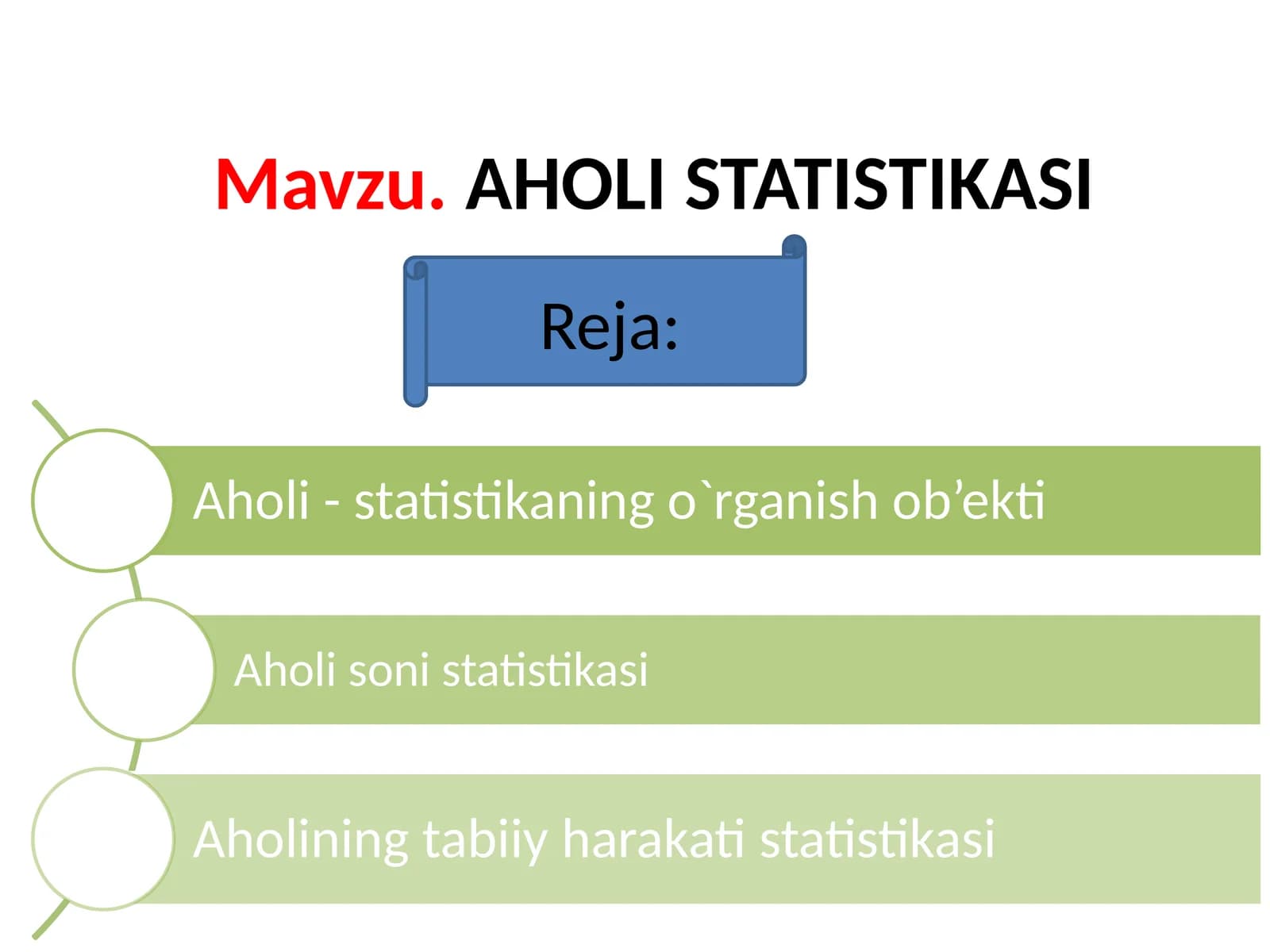 Mavzu. AHOLI STATISTIKASI

Reja:

Aholi - statistikaning o`rganish ob’ekti

Aholi soni statistikasi

Aholining tabiiy harakati statistikasi